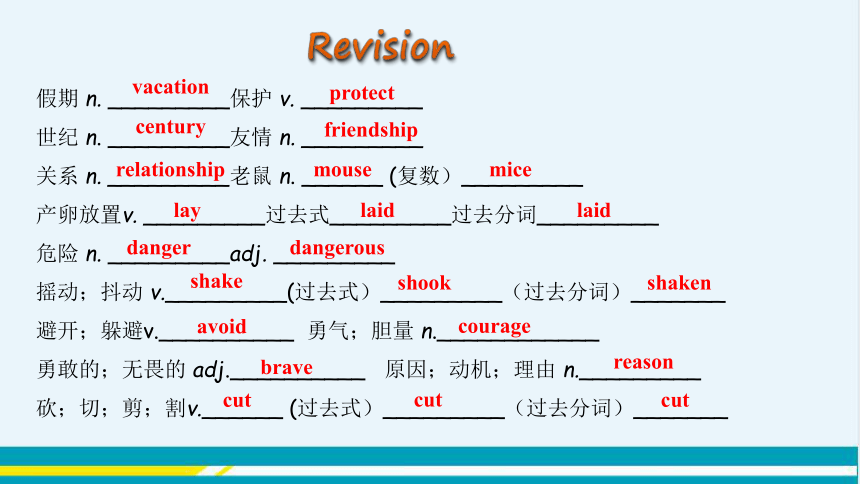 Revision

假期 n. vacation 保护 v. protect

世纪 n. century 友情 n. friendship

关系 n. relationship 老鼠 n. mouse (复数) mice

产卵放置v. lay 过去式 laid 过去分词 laid

危险 n. danger adj. dangerous

摇动；抖动 v. shake (过去式) shook （过去分词） shaken

避开；躲避v. avoid 勇气；胆量 n. courage

勇敢的；无畏的 adj. brave 原因；动机；理由 n. reason

砍；切；剪；割v. cut (过去式) cut （过去分词） cut